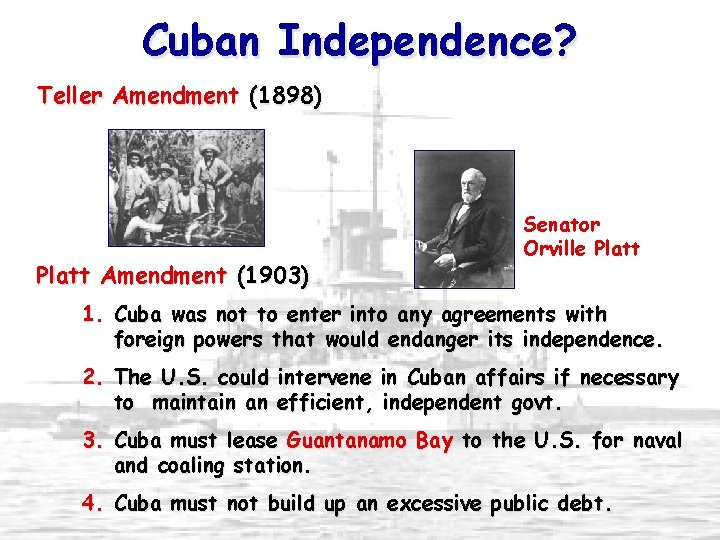 Cuban Independence?

Teller Amendment (1898)

Senator Orville Platt

Platt Amendment (1903)

1. Cuba was not to enter into any agreements with foreign powers that would endanger its independence.

2. The U.S. could intervene in Cuban affairs if necessary to maintain an efficient, independent govt.

3. Cuba must lease Guantanamo Bay to the U.S. for naval and coaling station.

4. Cuba must not build up an excessive public debt.